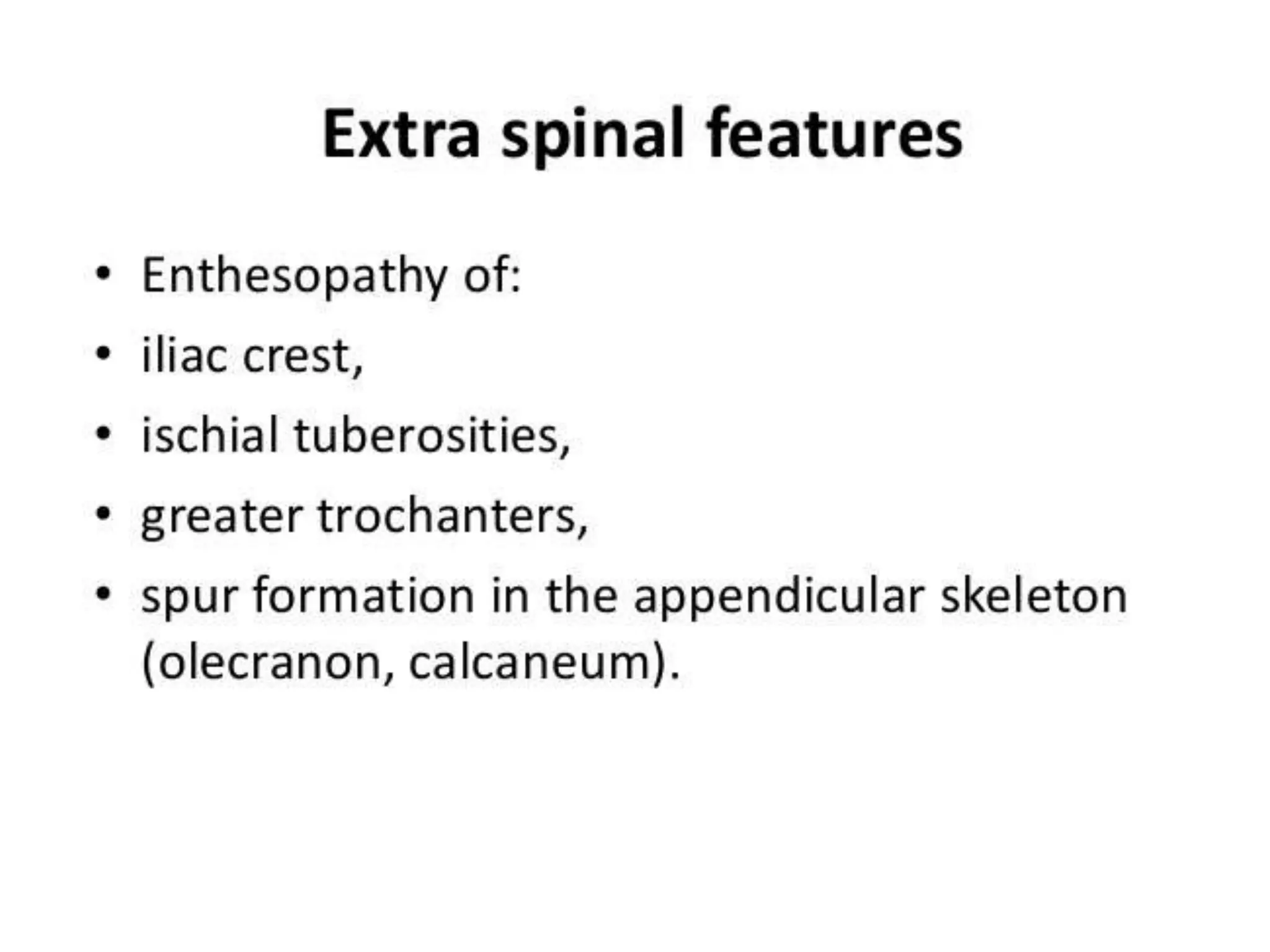 Extra spinal features

• Enthesopathy of:
• iliac crest,
• ischial tuberosities,
• greater trochanters,
• spur formation in the appendicular skeleton (olecranon, calcaneum).